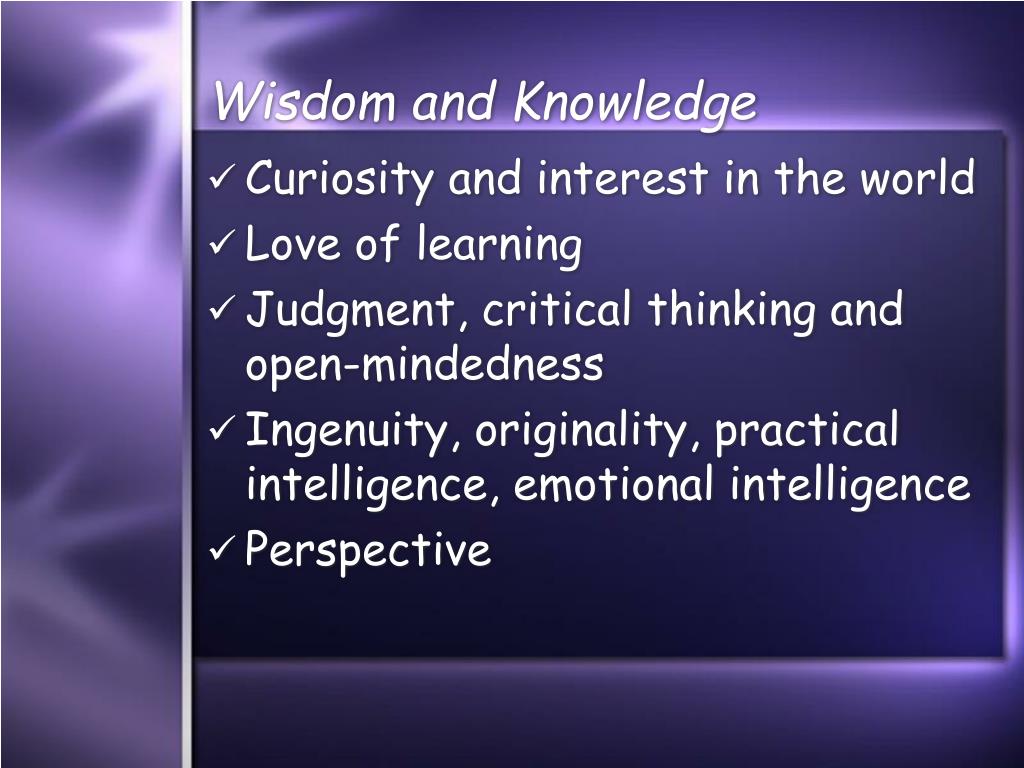 Wisdom and Knowledge

✓ Curiosity and interest in the world
✓ Love of learning
✓ Judgment, critical thinking and open-mindedness
✓ Ingenuity, originality, practical intelligence, emotional intelligence
✓ Perspective